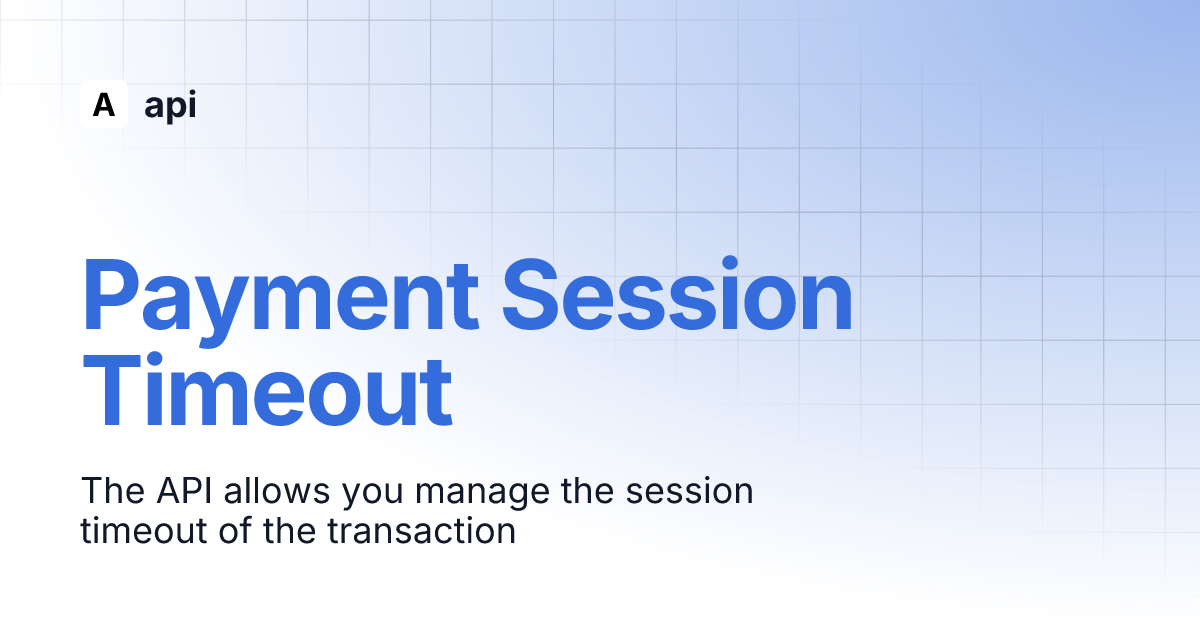 A api

Payment Session Timeout

The API allows you manage the session timeout of the transaction